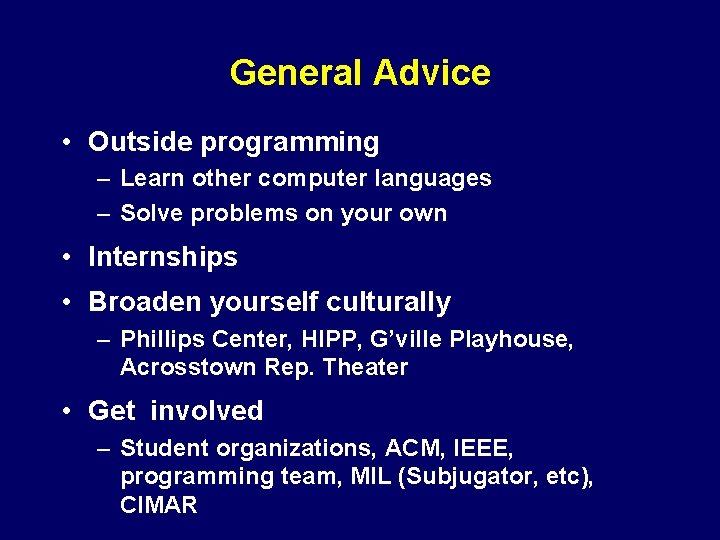 General Advice

• Outside programming
– Learn other computer languages
– Solve problems on your own

• Internships

• Broaden yourself culturally
– Phillips Center, HIPP, G'ville Playhouse, Acrosstown Rep. Theater

• Get involved
– Student organizations, ACM, IEEE, programming team, MIL (Subjugator, etc), CIMAR